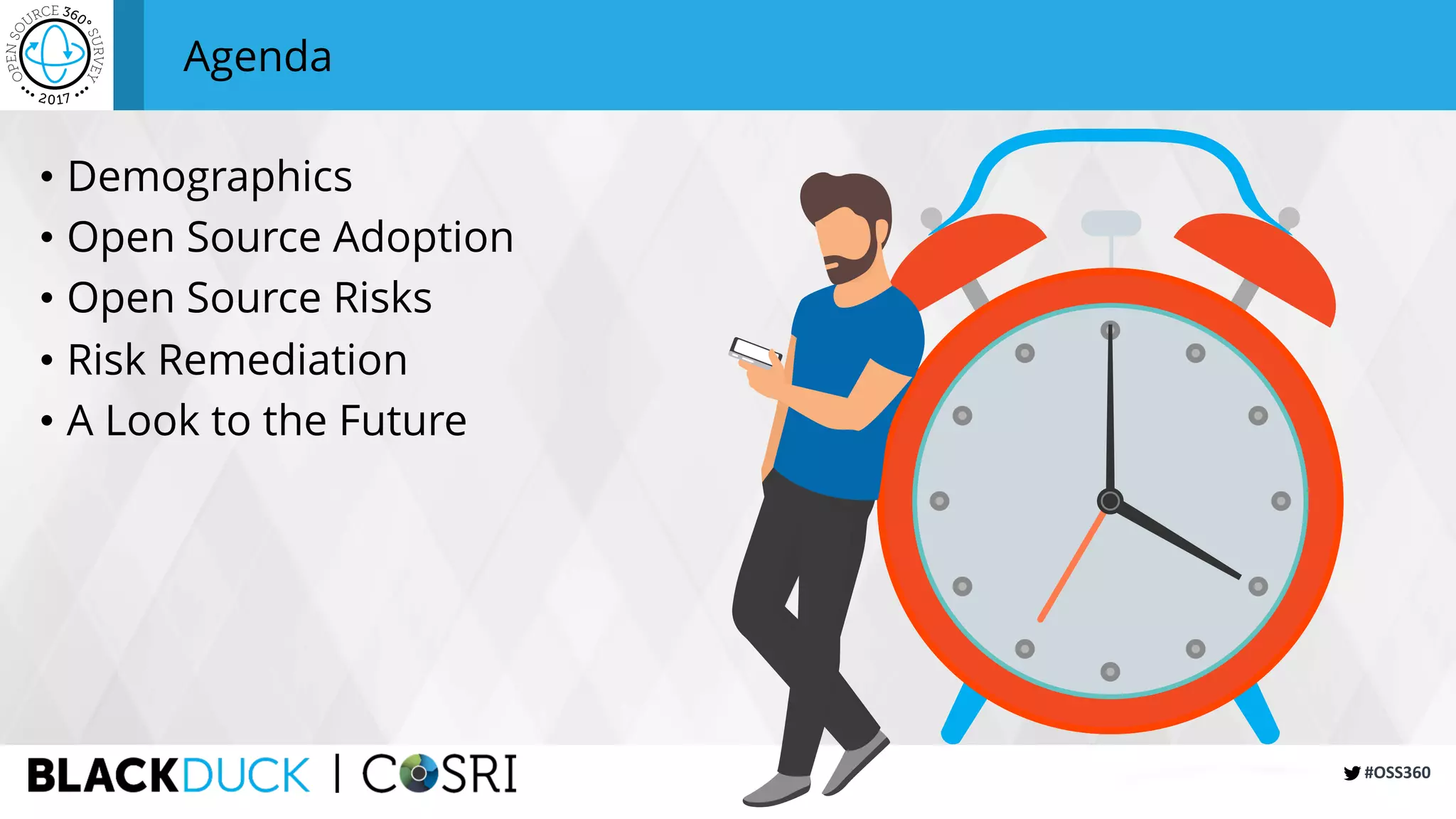 OPEN SOURCE 360° SURVEY 2017

Agenda

• Demographics
• Open Source Adoption
• Open Source Risks
• Risk Remediation
• A Look to the Future

BLACKDUCK | COSRI

#OSS360